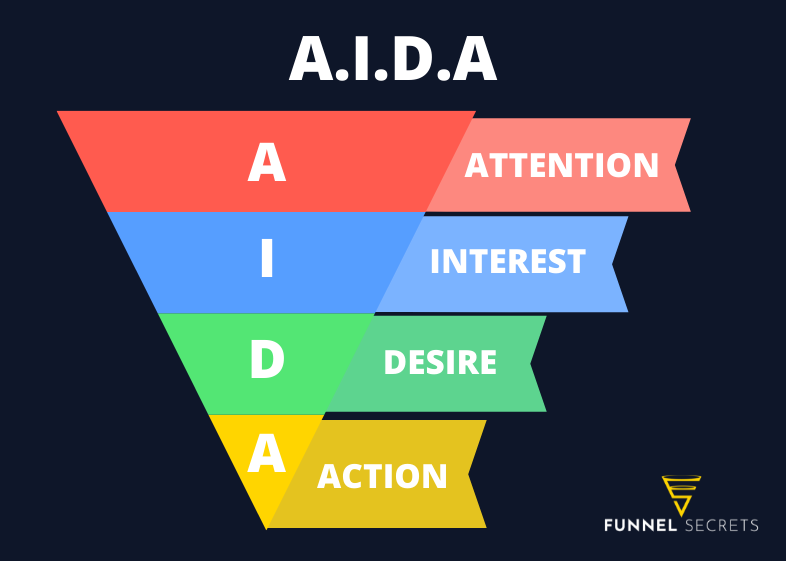 A.I.D.A

A
ATTENTION

I
INTEREST

D
DESIRE

A
ACTION

FUNNEL SECRETS